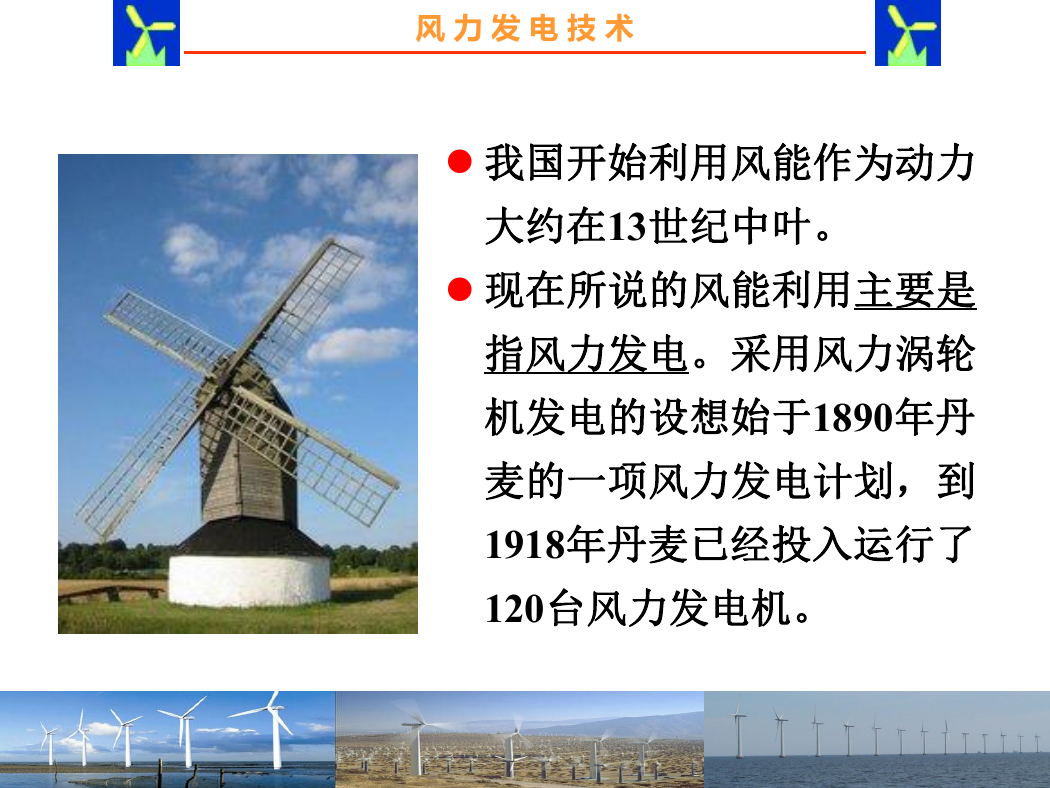 风力发电技术

● 我国开始利用风能作为动力大约在13世纪中叶。

● 现在所说的风能利用主要是指风力发电。采用风力涡轮机发电的设想始于1890年丹麦的一项风力发电计划，到1918年丹麦已经投入运行了120台风力发电机。